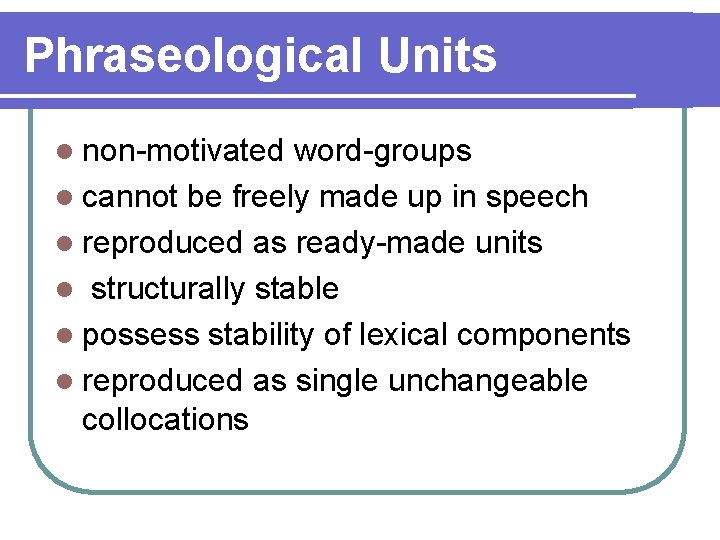 Phraseological Units

- non-motivated word-groups
- cannot be freely made up in speech
- reproduced as ready-made units
- structurally stable
- possess stability of lexical components
- reproduced as single unchangeable collocations